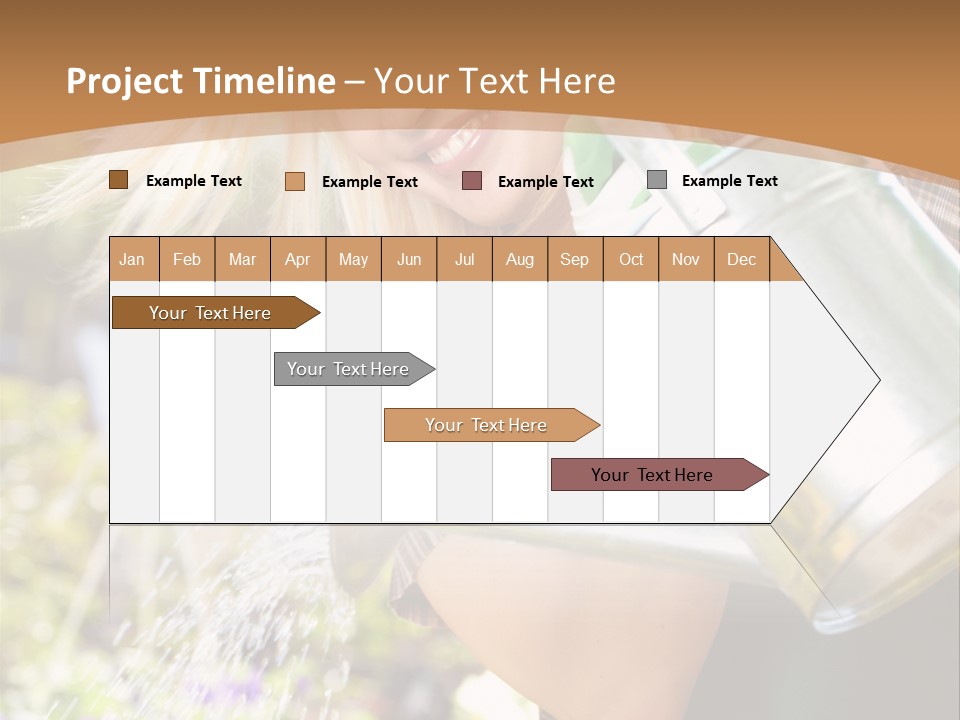 Project Timeline – Your Text Here

Example Text Example Text Example Text Example Text

| Jan | Feb | Mar | Apr | May | Jun | Jul | Aug | Sep | Oct | Nov | Dec |
|---|---|---|---|---|---|---|---|---|---|---|---|

Your Text Here

Your Text Here

Your Text Here

Your Text Here